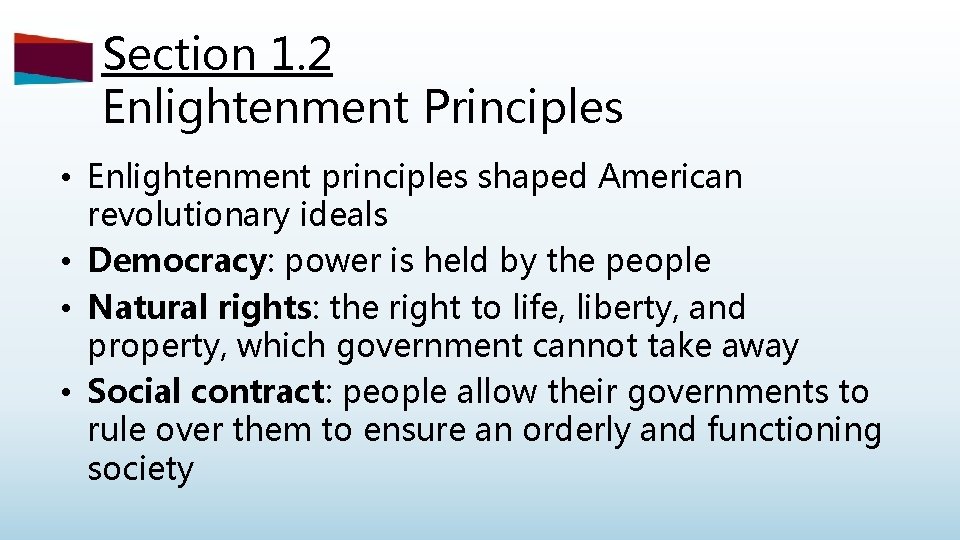 Section 1.2
Enlightenment Principles

• Enlightenment principles shaped American revolutionary ideals
• Democracy: power is held by the people
• Natural rights: the right to life, liberty, and property, which government cannot take away
• Social contract: people allow their governments to rule over them to ensure an orderly and functioning society